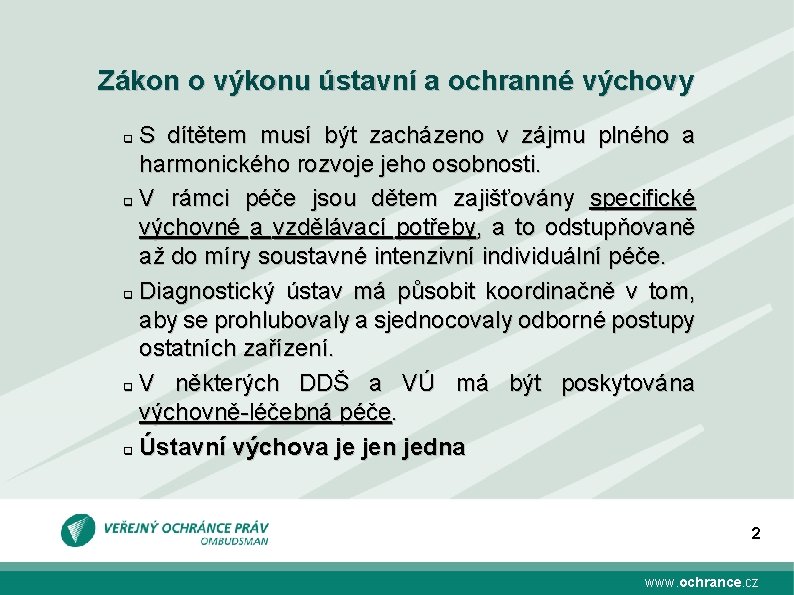 Zákon o výkonu ústavní a ochranné výchovy

S dítětem musí být zacházeno v zájmu plného a harmonického rozvoje jeho osobnosti.

V rámci péče jsou dětem zajišťovány specifické výchovné a vzdělávací potřeby, a to odstupňovaně až do míry soustavné intenzivní individuální péče.

Diagnostický ústav má působit koordinačně v tom, aby se prohlubovaly a sjednocovaly odborné postupy ostatních zařízení.

V některých DDŠ a VÚ má být poskytována výchovně-léčebná péče.

Ústavní výchova je jen jedna

VEŘEJNÝ OCHRÁNCE PRÁV
OMBUDSMAN

2

www.ochrance.cz